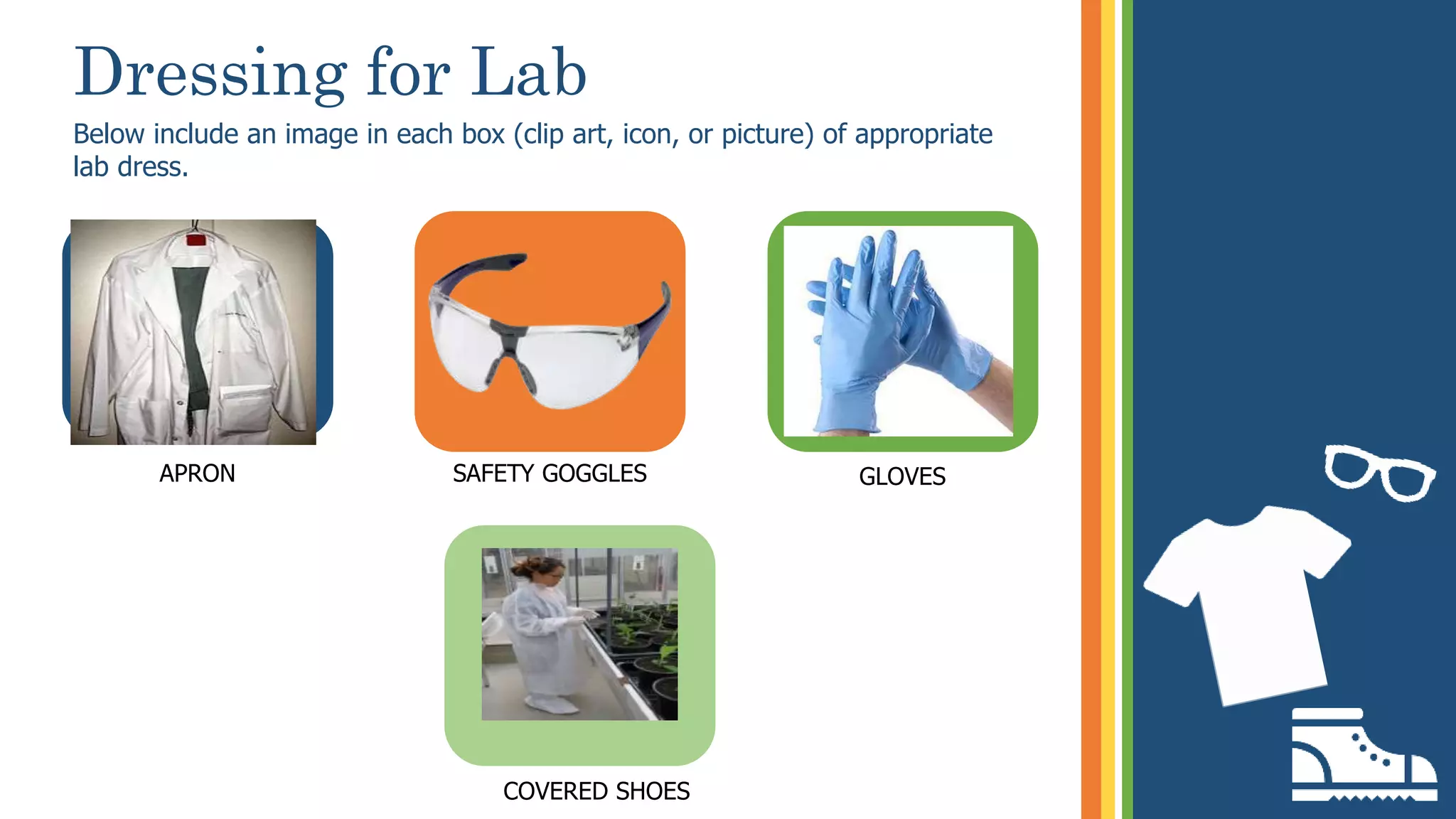 Dressing for Lab

Below include an image in each box (clip art, icon, or picture) of appropriate lab dress.

APRON

SAFETY GOGGLES

GLOVES

COVERED SHOES